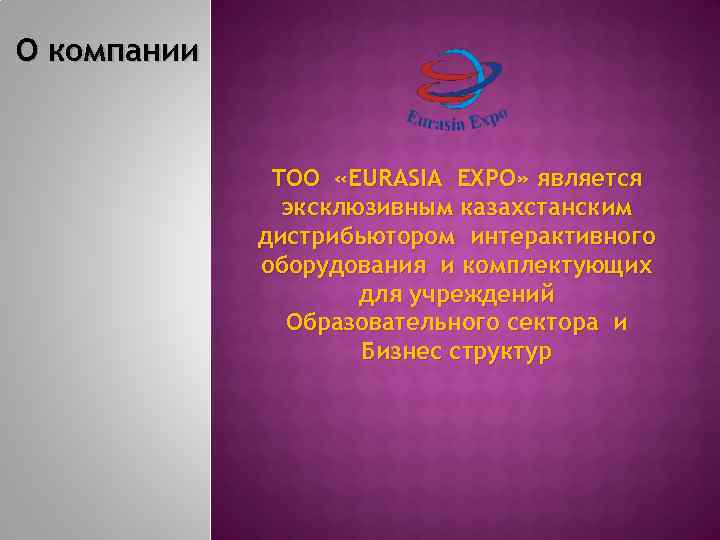 О компании

Eurasia Expo

ТОО «EURASIA EXPO» является эксклюзивным казахстанским дистрибьютором интерактивного оборудования и комплектующих для учреждений Образовательного сектора и Бизнес структур